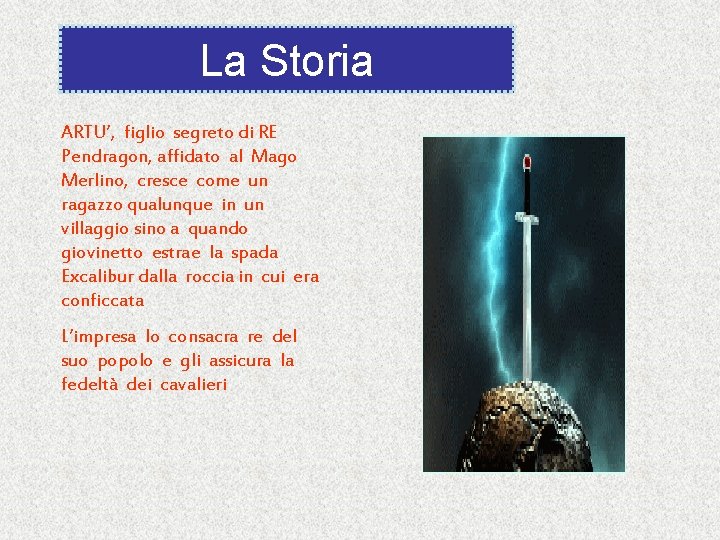 La Storia

ARTU', figlio segreto di RE Pendragon, affidato al Mago Merlino, cresce come un ragazzo qualunque in un villaggio sino a quando giovinetto estrae la spada Excalibur dalla roccia in cui era conficcata

L'impresa lo consacra re del suo popolo e gli assicura la fedeltà dei cavalieri